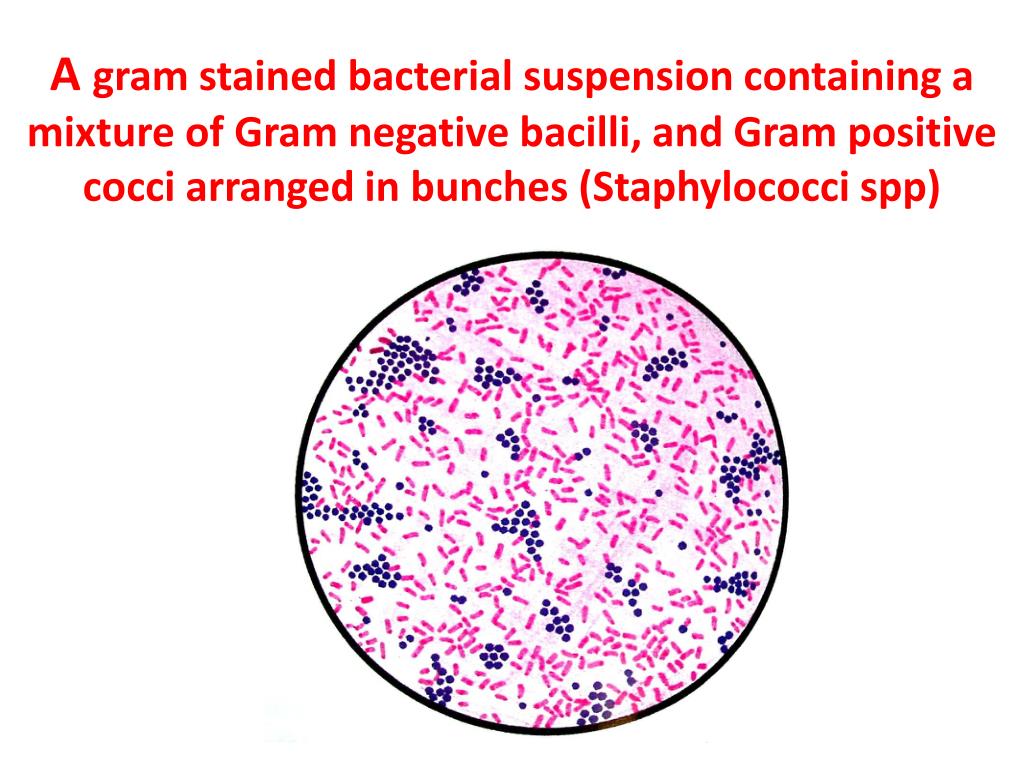 A gram stained bacterial suspension containing a mixture of Gram negative bacilli, and Gram positive cocci arranged in bunches (Staphylococci spp)